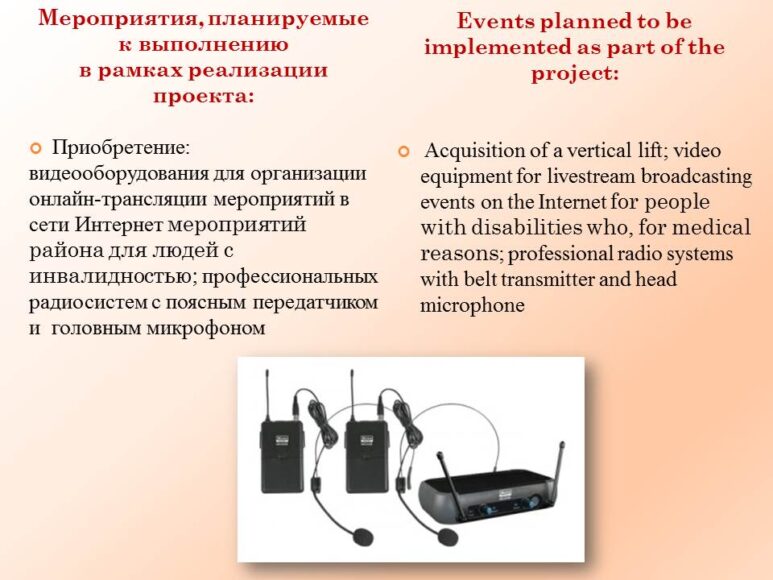 Мероприятия, планируемые к выполнению в рамках реализации проекта:

Приобретение: видеооборудования для организации онлайн-трансляции мероприятий в сети Интернет мероприятий района для людей с инвалидностью; профессиональных радиосистем с поясным передатчиком и головным микрофоном

Events planned to be implemented as part of the project:

Acquisition of a vertical lift; video equipment for livestream broadcasting events on the Internet for people with disabilities who, for medical reasons; professional radio systems with belt transmitter and head microphone